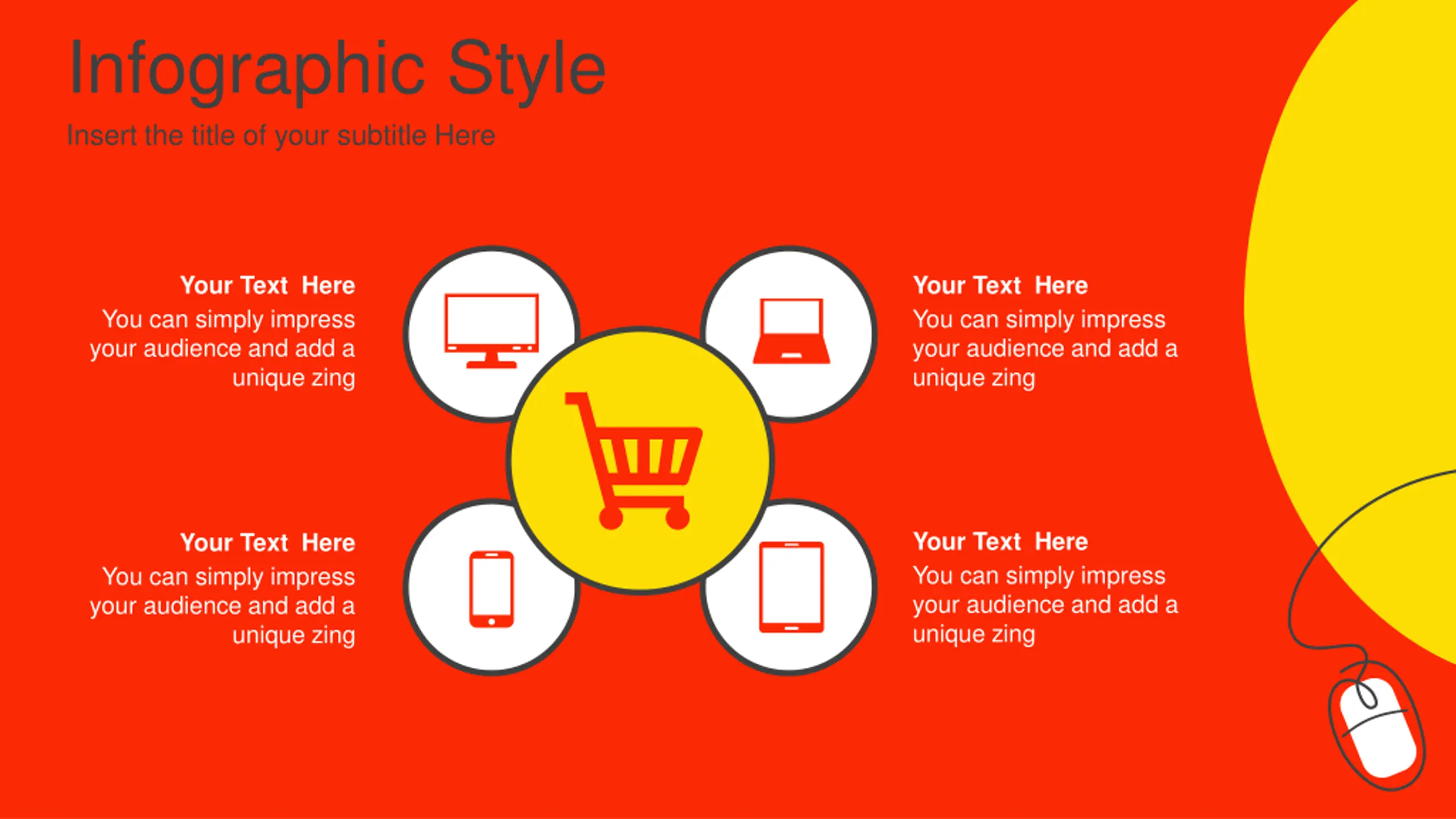 Infographic Style

Insert the title of your subtitle Here

Your Text Here
You can simply impress your audience and add a unique zing

Your Text Here
You can simply impress your audience and add a unique zing

Your Text Here
You can simply impress your audience and add a unique zing

Your Text Here
You can simply impress your audience and add a unique zing